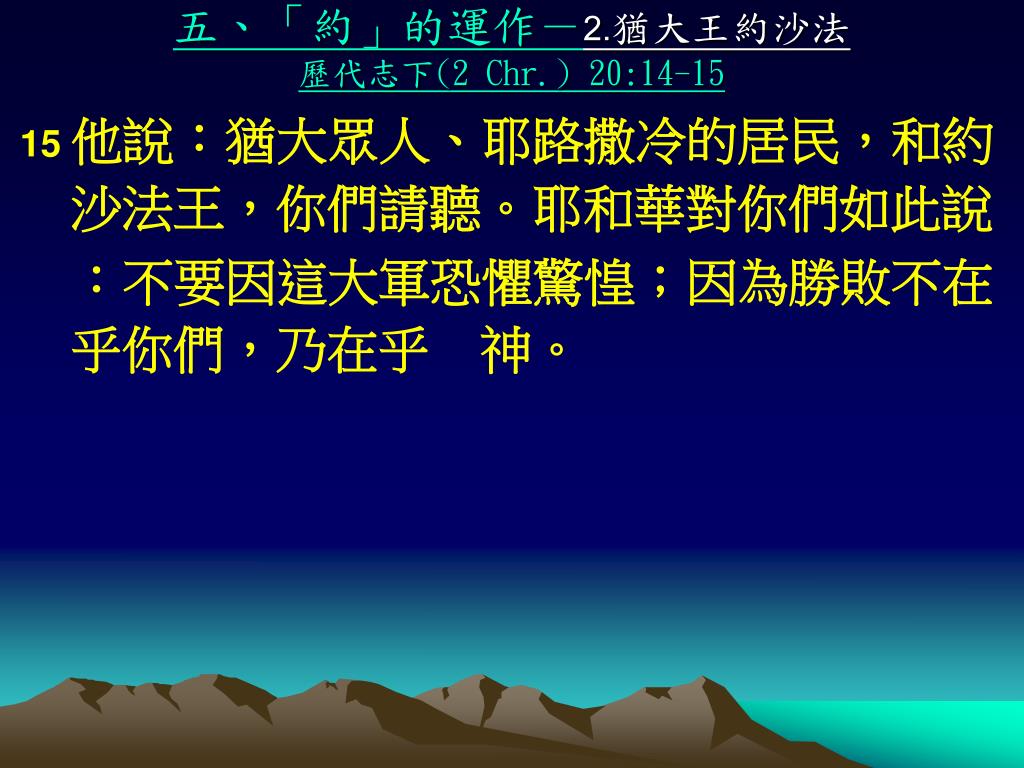 五、「約」的運作－2.猶大王約沙法
歷代志下(2 Chr.) 20:14-15

15 他說：猶大眾人、耶路撒冷的居民，和約沙法王，你們請聽。耶和華對你們如此說：不要因這大軍恐懼驚惶；因為勝敗不在乎你們，乃在乎　神。